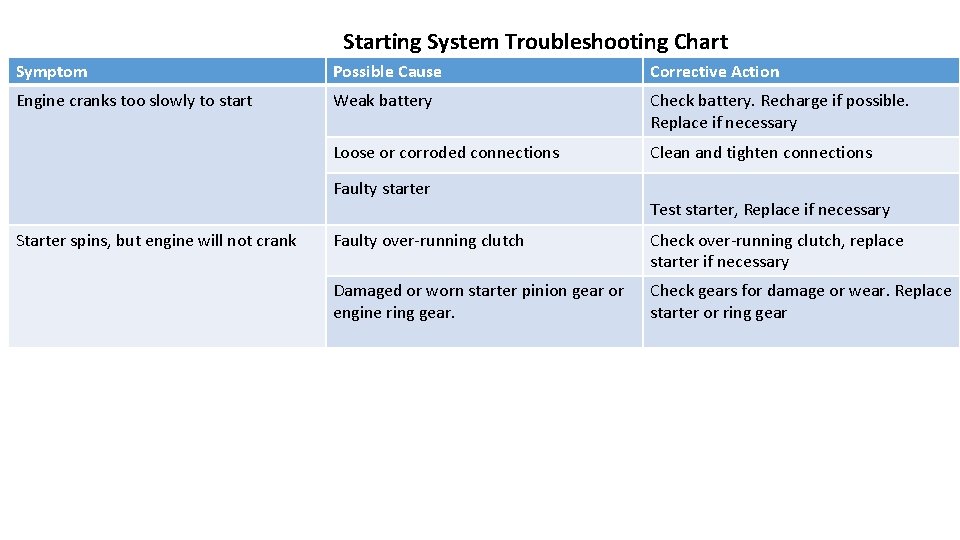 Starting System Troubleshooting Chart

| Symptom | Possible Cause | Corrective Action |
|---|---|---|
| Engine cranks too slowly to start | Weak battery | Check battery. Recharge if possible. Replace if necessary |
| | Loose or corroded connections | Clean and tighten connections |
| | Faulty starter | Test starter, Replace if necessary |
| Starter spins, but engine will not crank | Faulty over-running clutch | Check over-running clutch, replace starter if necessary |
| | Damaged or worn starter pinion gear or engine ring gear. | Check gears for damage or wear. Replace starter or ring gear |